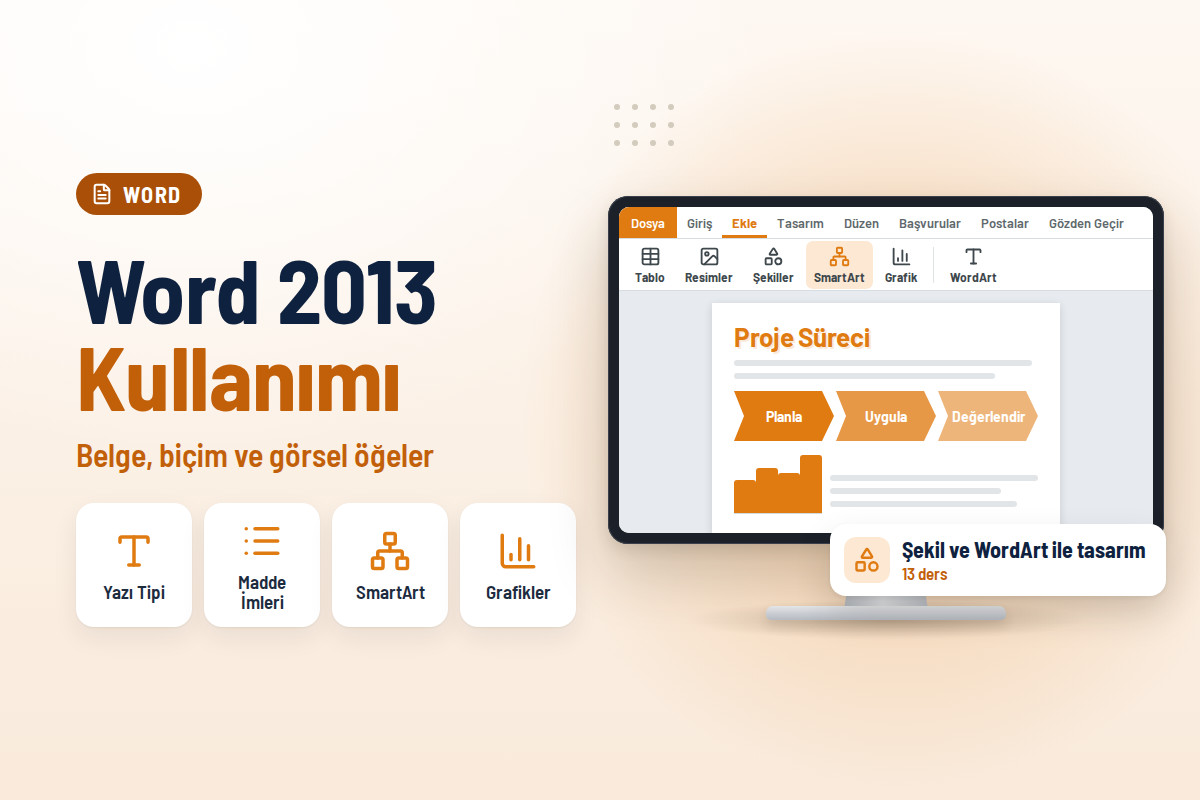 WORD

Word 2013
Kullanımı

Belge, biçim ve görsel öğeler

Yazı Tipi

Madde İmleri

SmartArt

Grafikler

Dosya Giriş Ekle Tasarım Düzen Başvurular Postalar Gözden Geçir

Tablo Resimler Şekiller SmartArt Grafik WordArt

Proje Süreci

Planla Uygula Değerlendir

Şekil ve WordArt ile tasarım
13 ders